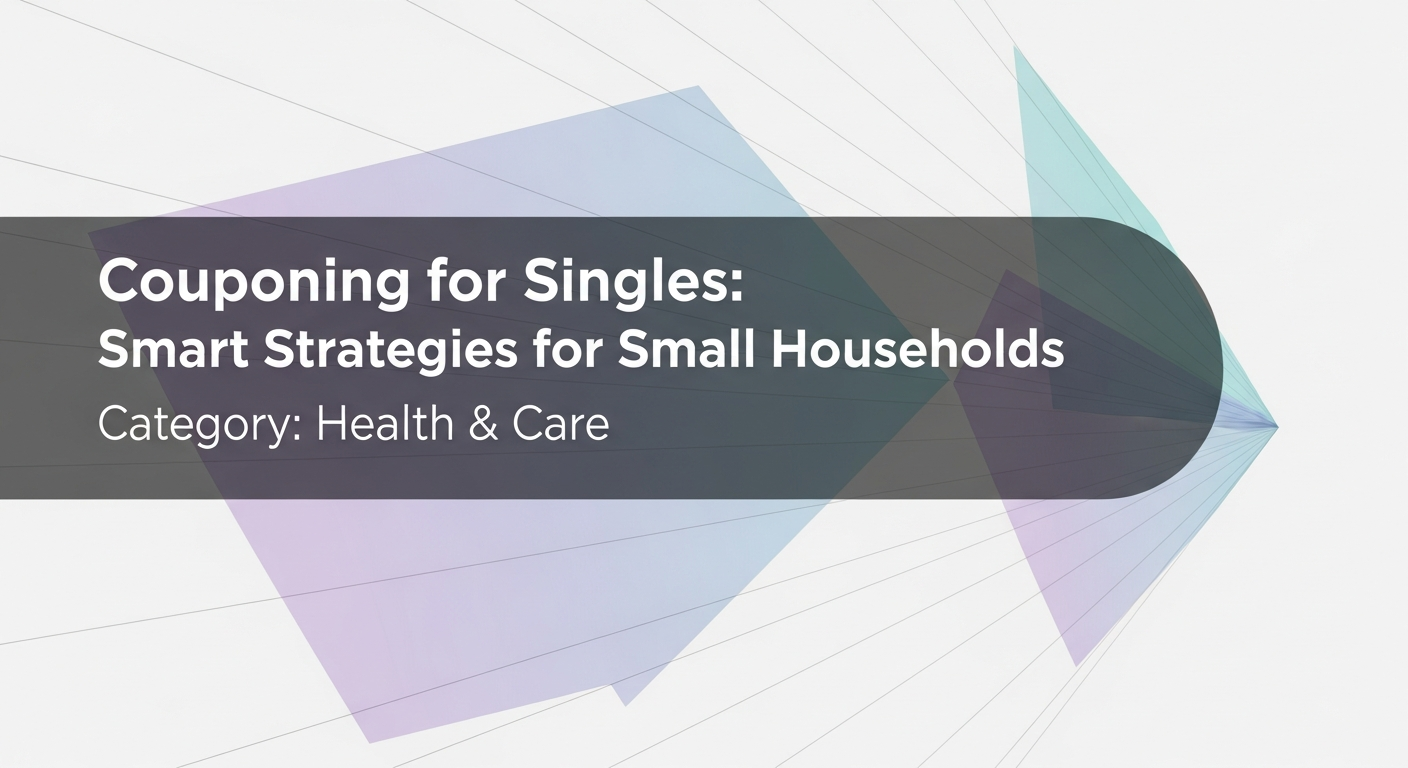 Couponing for Singles:
Smart Strategies for Small Households

Category: Health & Care